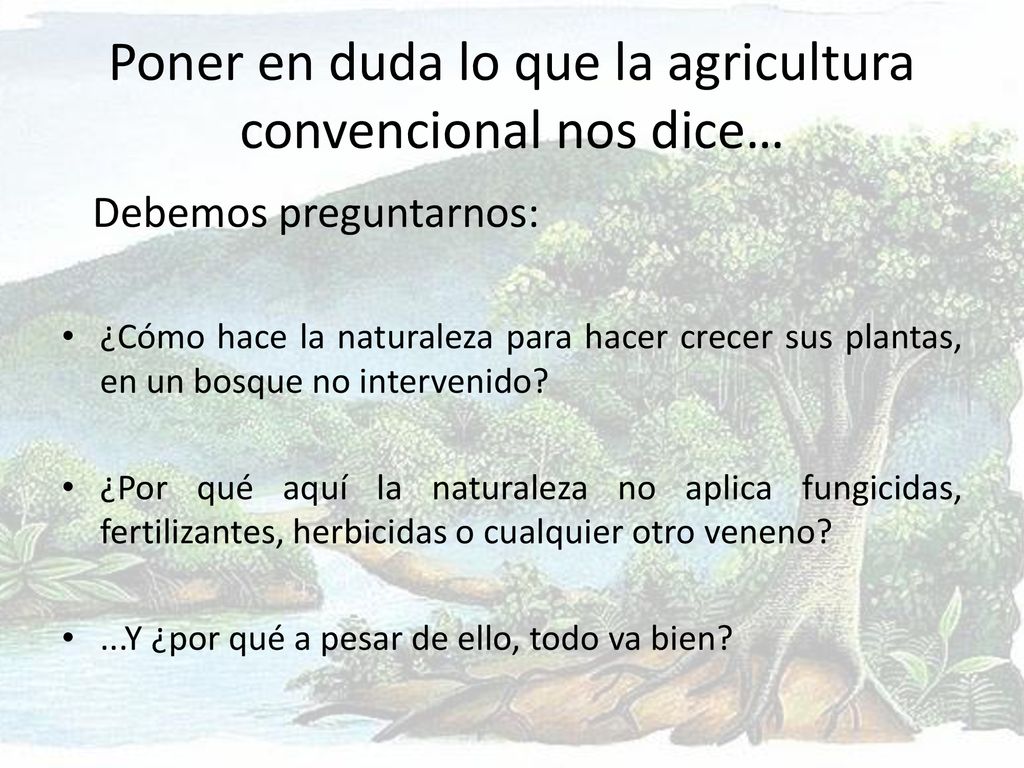 Poner en duda lo que la agricultura convencional nos dice…

Debemos preguntarnos:

• ¿Cómo hace la naturaleza para hacer crecer sus plantas, en un bosque no intervenido?

• ¿Por qué aquí la naturaleza no aplica fungicidas, fertilizantes, herbicidas o cualquier otro veneno?

• ...Y ¿por qué a pesar de ello, todo va bien?